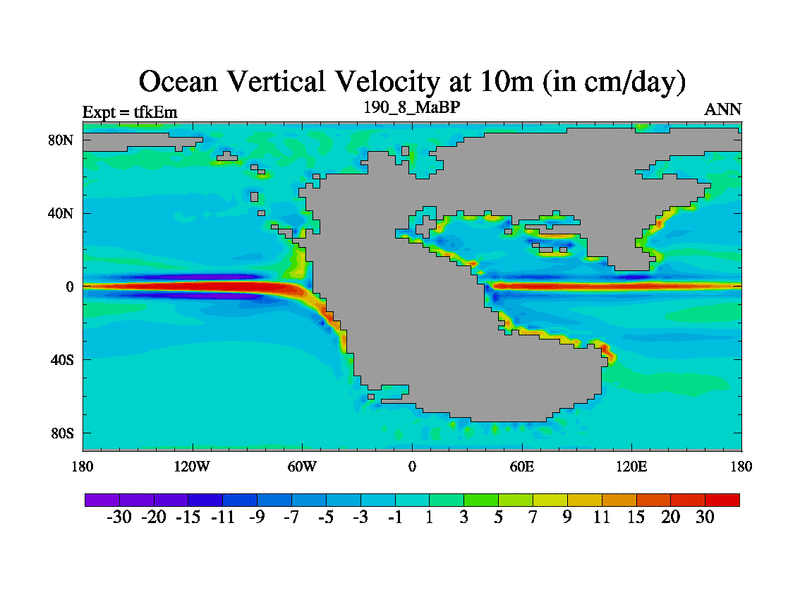 Ocean Vertical Velocity at 10m (in cm/day)

Expt = tfkEm

190_8_MaBP

ANN

80N
40N
0
40S
80S

180 120W 60W 0 60E 120E 180

-30 -20 -15 -11 -9 -7 -5 -3 -1 1 3 5 7 9 11 15 20 30